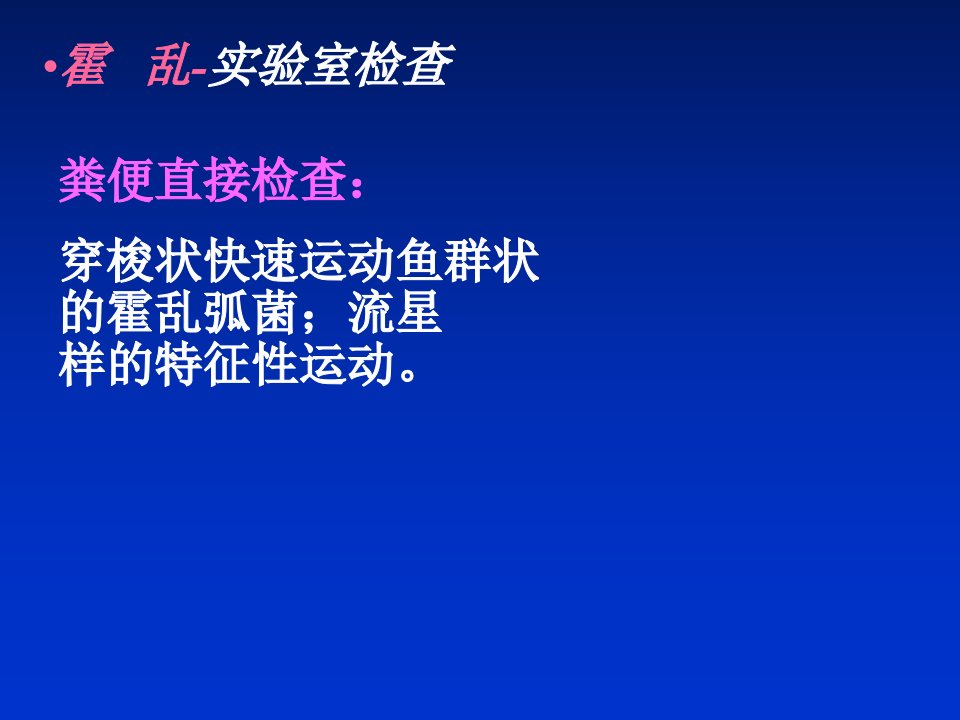 •霍 乱-实验室检查

粪便直接检查：

穿梭状快速运动鱼群状的霍乱弧菌；流星样的特征性运动。